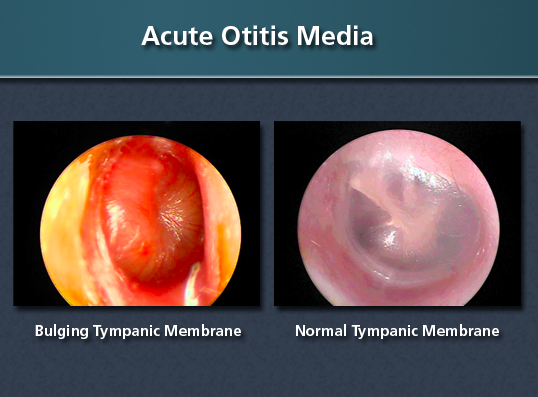 Acute Otitis Media

Bulging Tympanic Membrane

Normal Tympanic Membrane